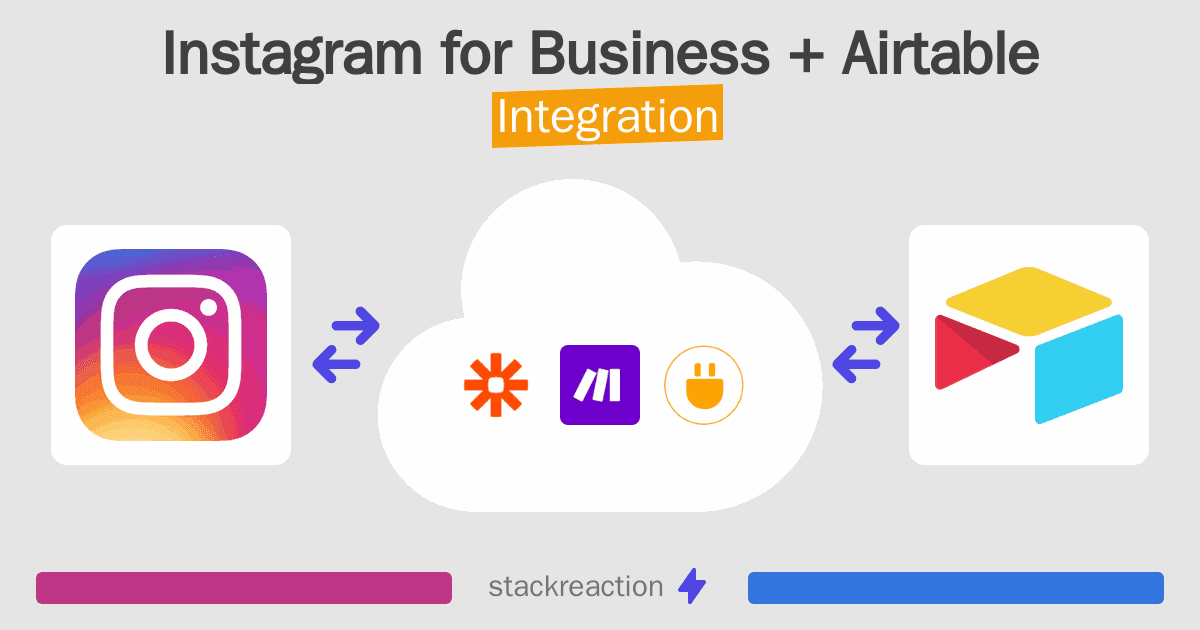 Instagram for Business + Airtable
Integration

stackreaction